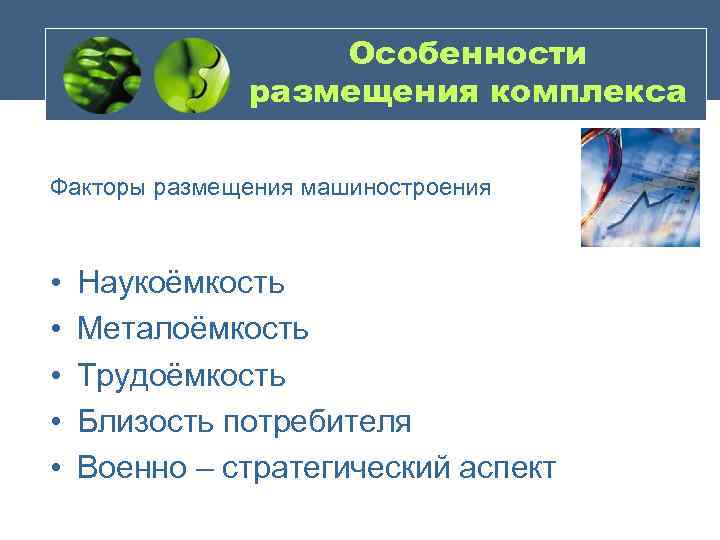 Особенности размещения комплекса

Факторы размещения машиностроения

• Наукоёмкость
• Металоёмкость
• Трудоёмкость
• Близость потребителя
• Военно – стратегический аспект